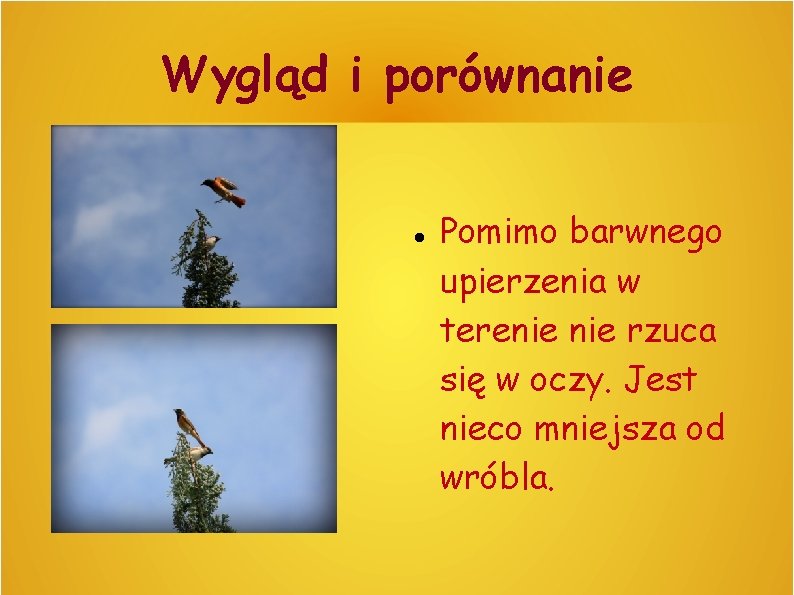 Wygląd i porównanie

• Pomimo barwnego upierzenia w terenie nie rzuca się w oczy. Jest nieco mniejsza od wróbla.